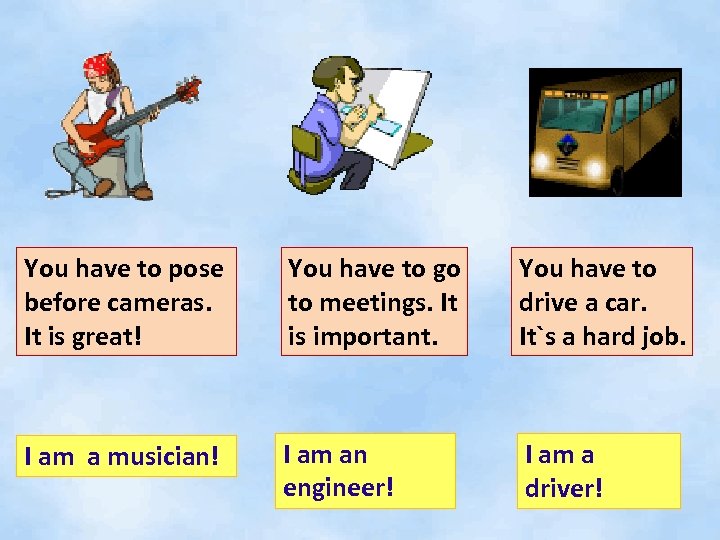 You have to pose before cameras. It is great!

You have to go to meetings. It is important.

You have to drive a car. It`s a hard job.

I am a musician!

I am an engineer!

I am a driver!